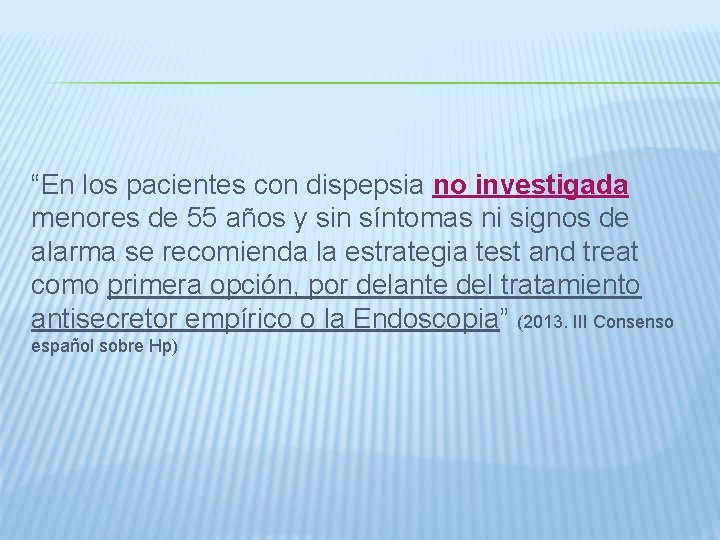 “En los pacientes con dispepsia no investigada menores de 55 años y sin síntomas ni signos de alarma se recomienda la estrategia test and treat como primera opción, por delante del tratamiento antisecretor empírico o la Endoscopia” (2013. III Consenso español sobre Hp)